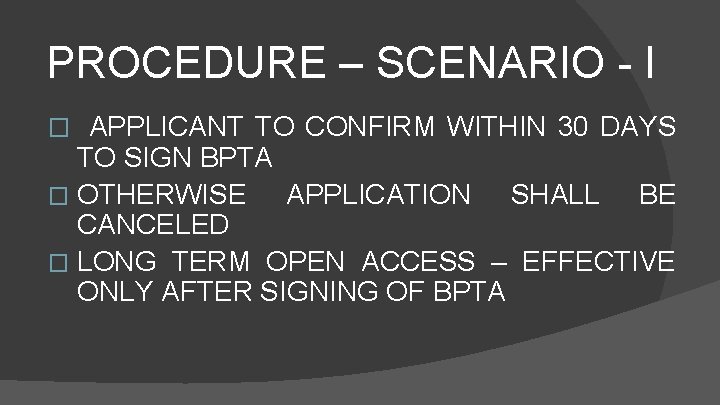 PROCEDURE – SCENARIO - I

□ APPLICANT TO CONFIRM WITHIN 30 DAYS TO SIGN BPTA

□ OTHERWISE APPLICATION SHALL BE CANCELED

□ LONG TERM OPEN ACCESS – EFFECTIVE ONLY AFTER SIGNING OF BPTA